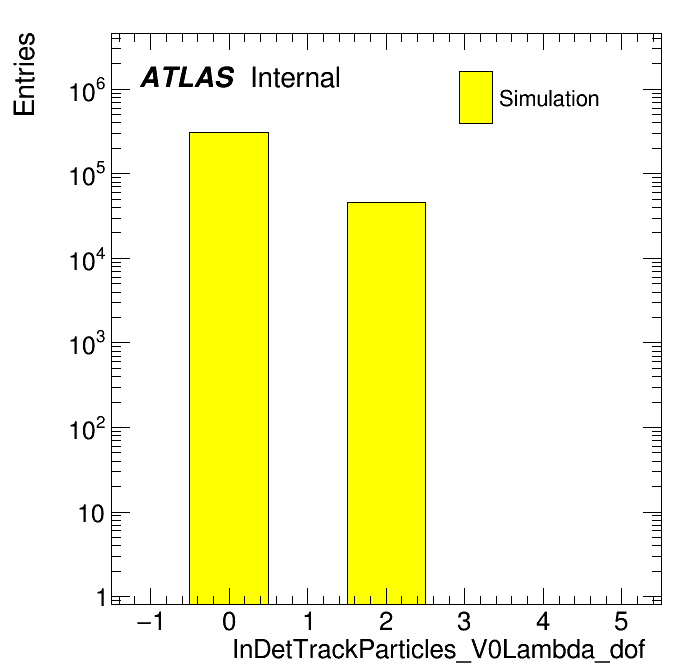 Entries

ATLAS Internal

Simulation

$10^6$
$10^5$
$10^4$
$10^3$
$10^2$
10
1

−1 0 1 2 3 4 5

InDetTrackParticles_V0Lambda_dof